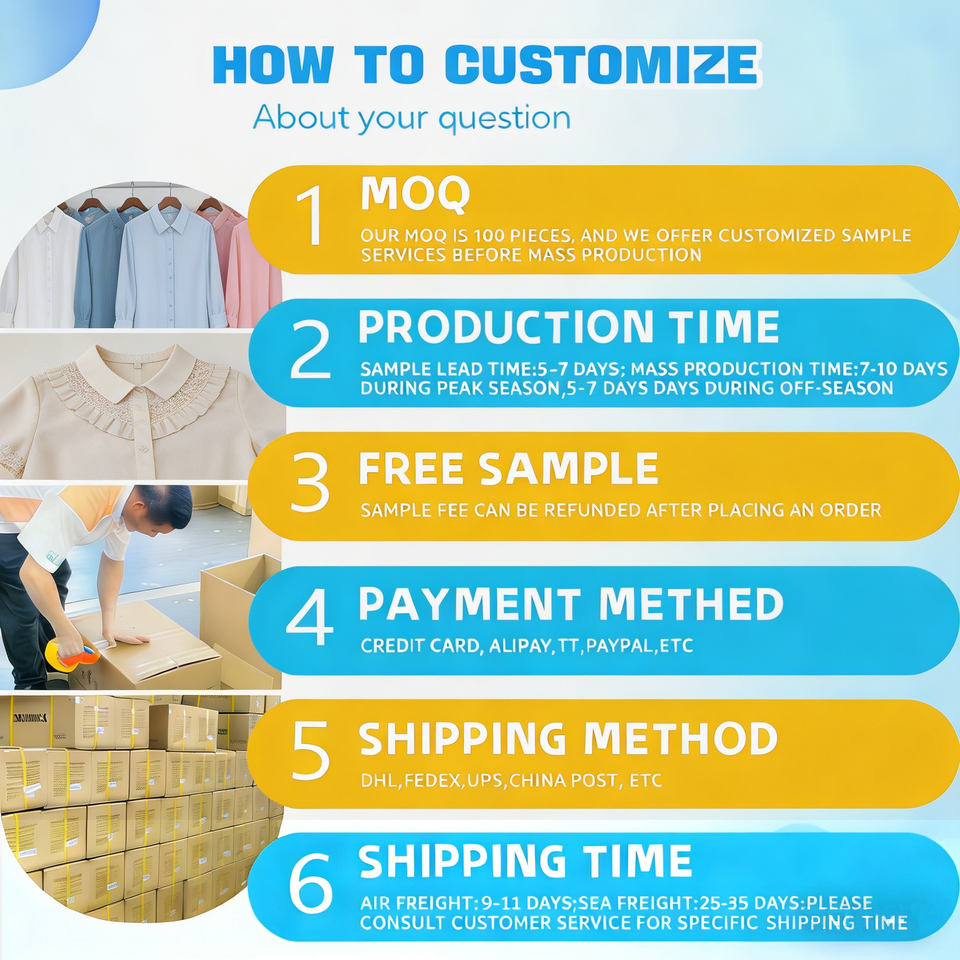 HOW TO CUSTOMIZE
About your question

1 MOQ
OUR MOQ IS 100 PIECES, AND WE OFFER CUSTOMIZED SAMPLE SERVICES BEFORE MASS PRODUCTION

2 PRODUCTION TIME
SAMPLE LEAD TIME:5-7 DAYS; MASS PRODUCTION TIME:7-10 DAYS DURING PEAK SEASON,5-7 DAYS DAYS DURING OFF-SEASON

3 FREE SAMPLE
SAMPLE FEE CAN BE REFUNDED AFTER PLACING AN ORDER

4 PAYMENT METHED
CREDIT CARD, ALIPAY,TT,PAYPAL,ETC

5 SHIPPING METHOD
DHL,FEDEX,UPS,CHINA POST, ETC

6 SHIPPING TIME
AIR FREIGHT:9-11 DAYS;SEA FREIGHT:25-35 DAYS:PLEASE CONSULT CUSTOMER SERVICE FOR SPECIFIC SHIPPING TIME